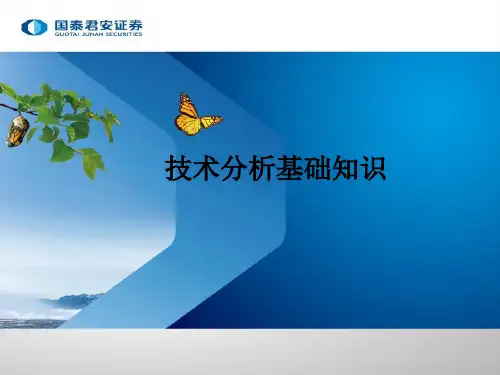 国泰君安证券
GUOTAI JUNAN SECURITIES

技术分析基础知识